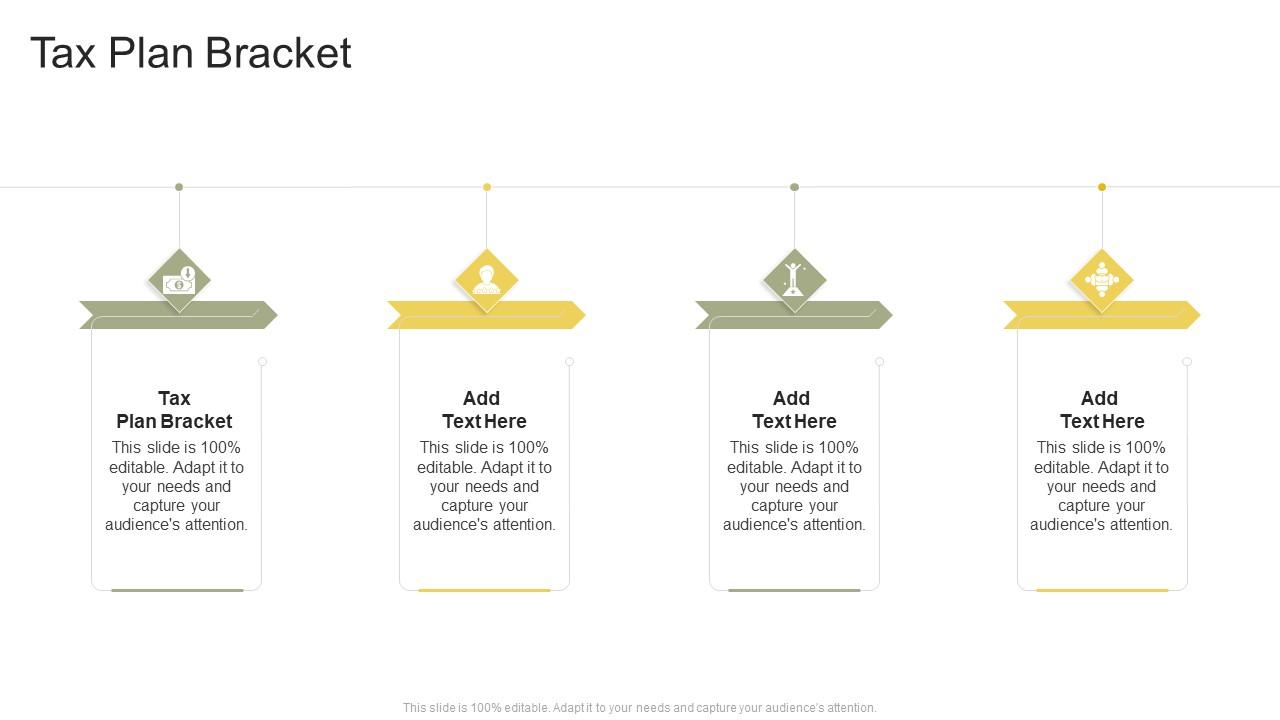 Tax Plan Bracket

Tax Plan Bracket
This slide is 100% editable. Adapt it to your needs and capture your audience's attention.

Add Text Here
This slide is 100% editable. Adapt it to your needs and capture your audience's attention.

Add Text Here
This slide is 100% editable. Adapt it to your needs and capture your audience's attention.

Add Text Here
This slide is 100% editable. Adapt it to your needs and capture your audience's attention.

This slide is 100% editable. Adapt it to your needs and capture your audience's attention.